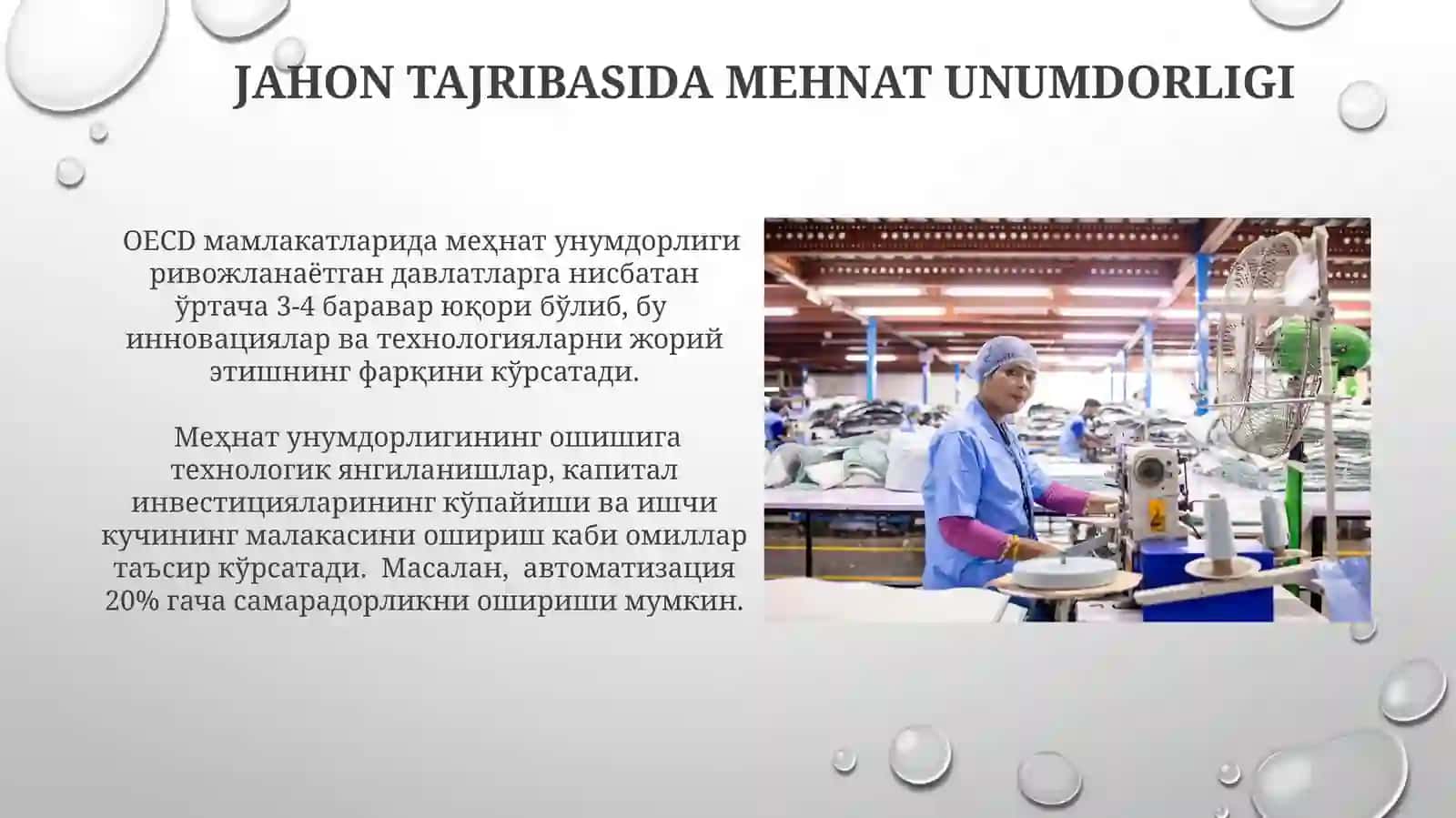 JAHON TAJRIBASIDA MEHNAT UNUMDORLIGI

OECD мамлакатларида меҳнат унумдорлиги ривожланаётган давлатларга нисбатан ўртача 3-4 баравар юқори бўлиб, бу инновациялар ва технологияларни жорий этишнинг фарқини кўрсатади.

Меҳнат унумдорлигининг ошишига технологик янгиланишлар, капитал инвестицияларининг кўпайиши ва ишчи кучининг малакасини ошириш каби омиллар таъсир кўрсатади. Масалан, автоматизация 20% гача самарадорликни ошириши мумкин.